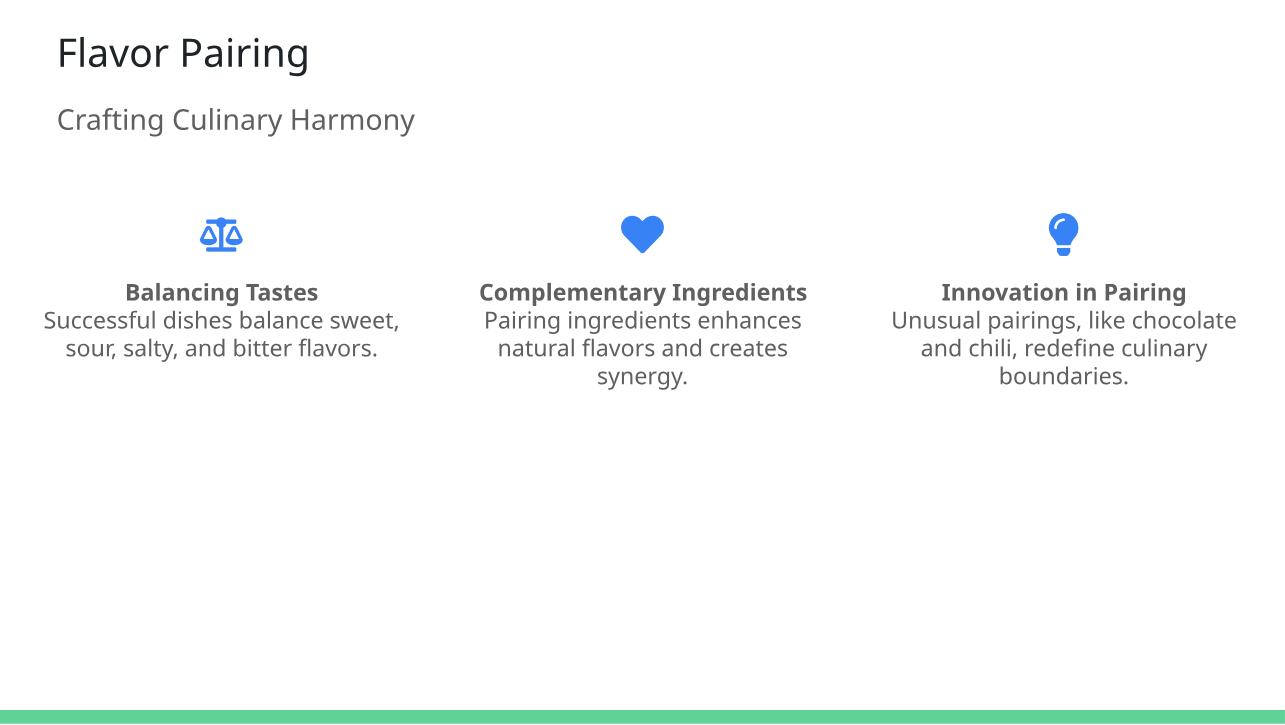 Flavor Pairing

Crafting Culinary Harmony

Balancing Tastes
Successful dishes balance sweet, sour, salty, and bitter flavors.

Complementary Ingredients
Pairing ingredients enhances natural flavors and creates synergy.

Innovation in Pairing
Unusual pairings, like chocolate and chili, redefine culinary boundaries.